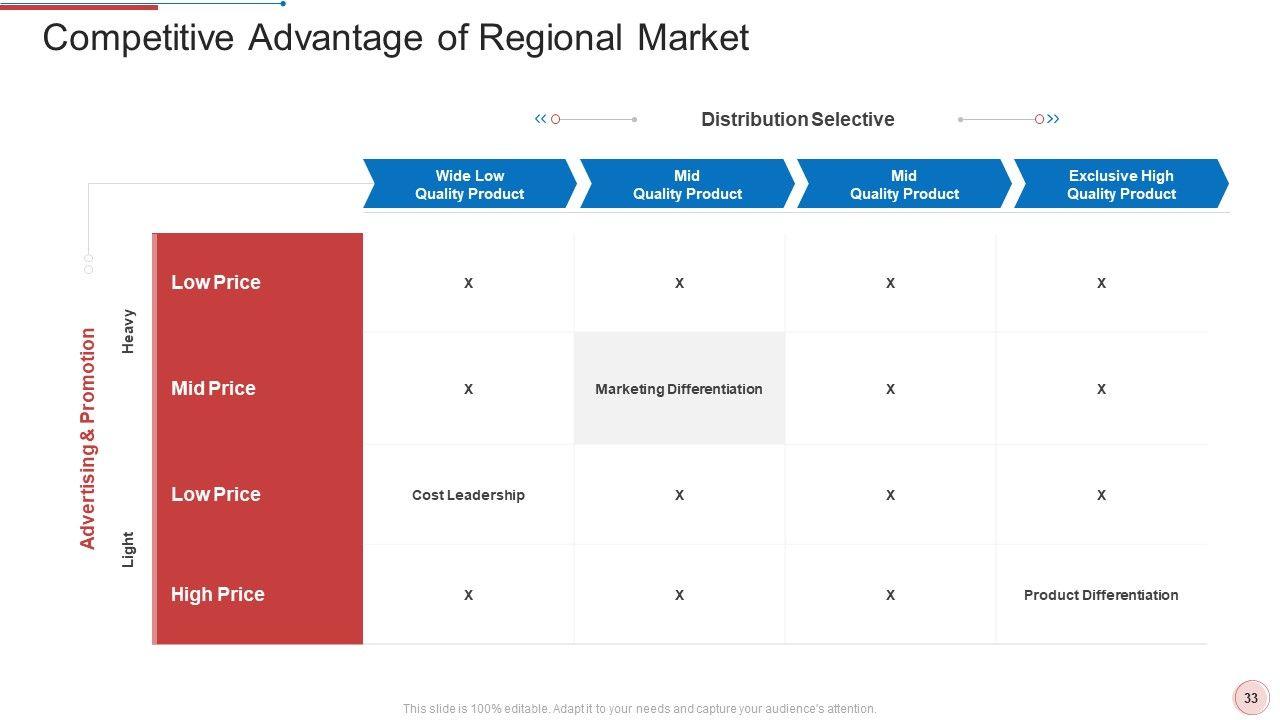 Competitive Advantage of Regional Market

Distribution Selective

Advertising & Promotion

Heavy

Light

| | Wide Low Quality Product | Mid Quality Product | Mid Quality Product | Exclusive High Quality Product |
|---|---|---|---|---|
| Low Price | X | X | X | X |
| Mid Price | X | Marketing Differentiation | X | X |
| Low Price | Cost Leadership | X | X | X |
| High Price | X | X | X | Product Differentiation |

This slide is 100% editable. Adapt it to your needs and capture your audience's attention.

33